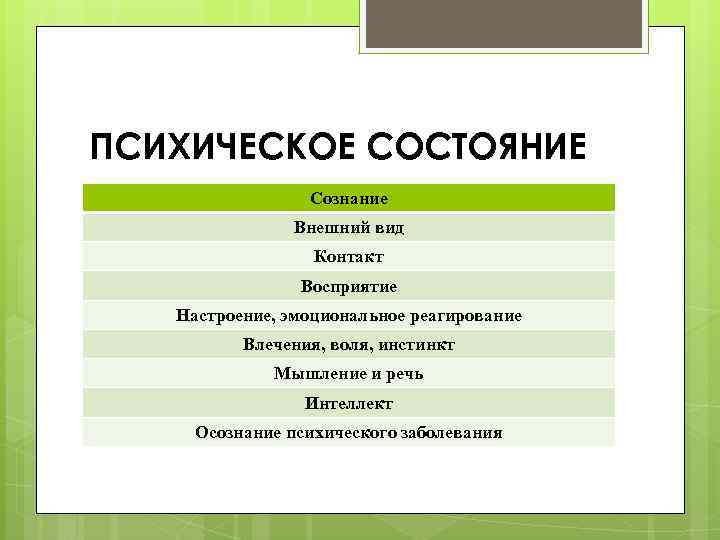 ПСИХИЧЕСКОЕ СОСТОЯНИЕ

| Сознание |
|---|
| Внешний вид |
| Контакт |
| Восприятие |
| Настроение, эмоциональное реагирование |
| Влечения, воля, инстинкт |
| Мышление и речь |
| Интеллект |
| Осознание психического заболевания |